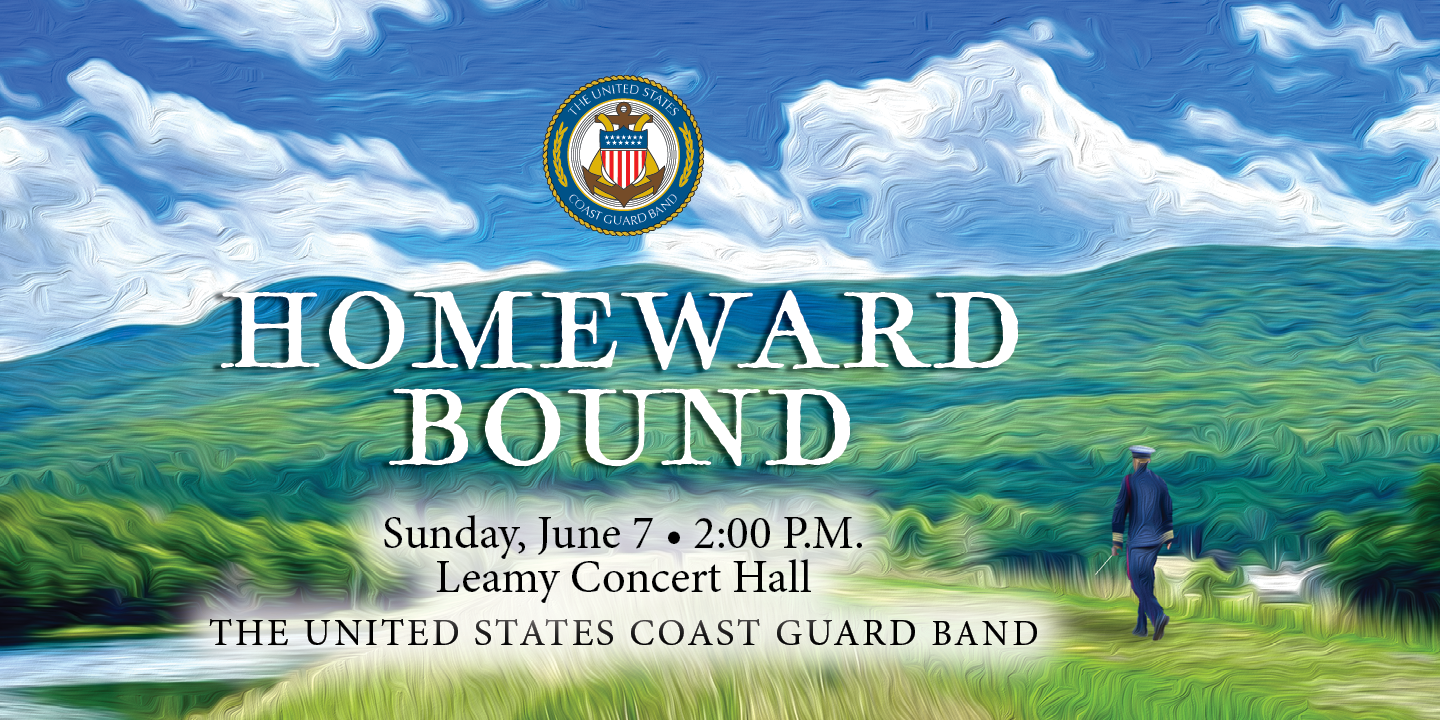 THE UNITED STATES
COAST GUARD BAND

HOMEWARD
BOUND

Sunday, June 7 • 2:00 P.M.
Leamy Concert Hall
THE UNITED STATES COAST GUARD BAND